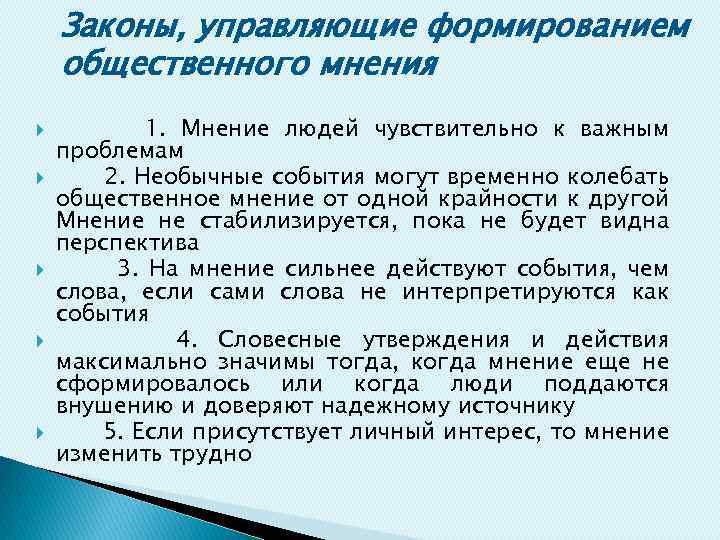 Законы, управляющие формированием общественного мнения

1. Мнение людей чувствительно к важным проблемам

2. Необычные события могут временно колебать общественное мнение от одной крайности к другой Мнение не стабилизируется, пока не будет видна перспектива

3. На мнение сильнее действуют события, чем слова, если сами слова не интерпретируются как события

4. Словесные утверждения и действия максимально значимы тогда, когда мнение еще не сформировалось или когда люди поддаются внушению и доверяют надежному источнику

5. Если присутствует личный интерес, то мнение изменить трудно